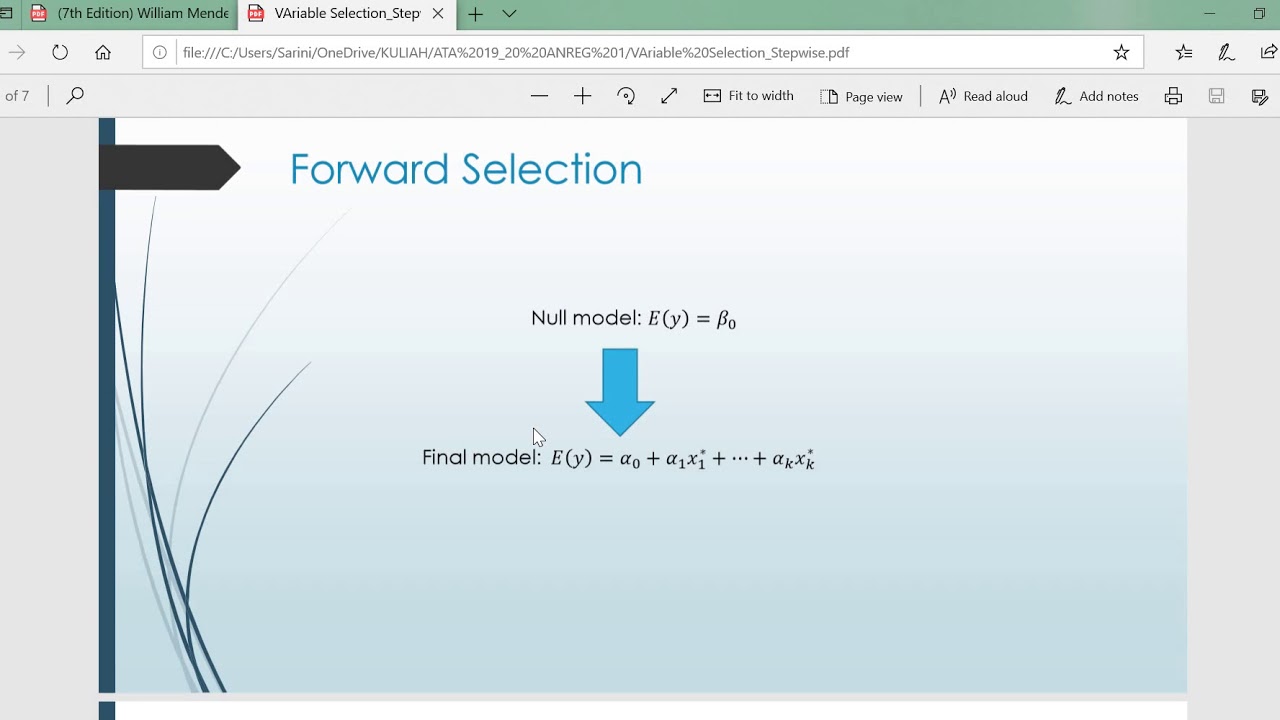 (7th Edition) William Mende
VAriable Selection_Step
file:///C:/Users/Sarini/OneDrive/KULIAH/ATA%2019_20%20ANREG%201/VAriable%20Selection_Stepwise.pdf
of 7
Fit to width
Page view
Read aloud
Add notes

Forward Selection

Null model: $E(y) = \beta_0$

Final model: $E(y) = \alpha_0 + \alpha_1 x_1^* + \cdots + \alpha_k x_k^*$